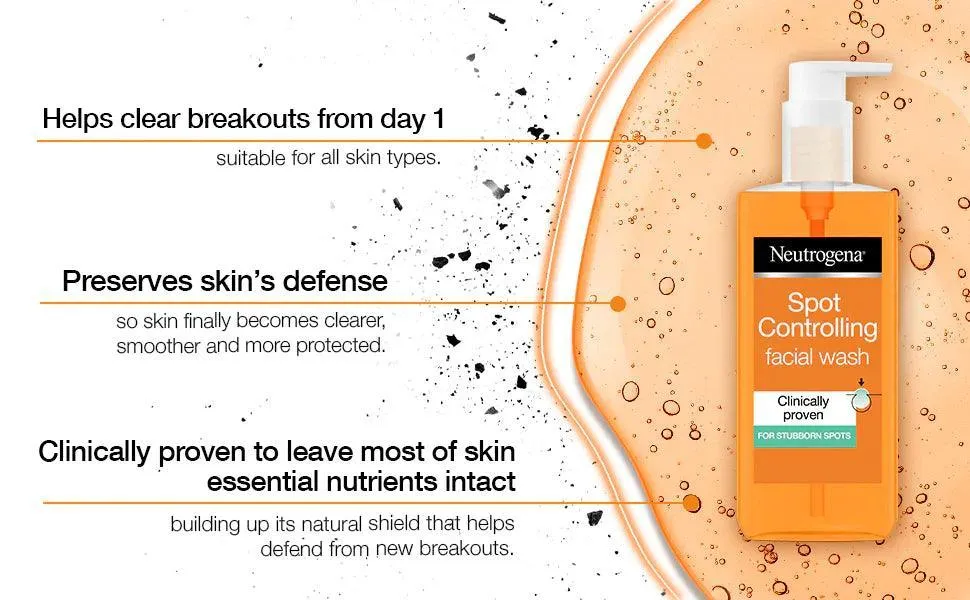 Helps clear breakouts from day 1

suitable for all skin types.

Preserves skin's defense

so skin finally becomes clearer, smoother and more protected.

Clinically proven to leave most of skin essential nutrients intact

building up its natural shield that helps defend from new breakouts.

Neutrogena

Spot Controlling facial wash

Clinically proven

FOR STUBBORN SPOTS